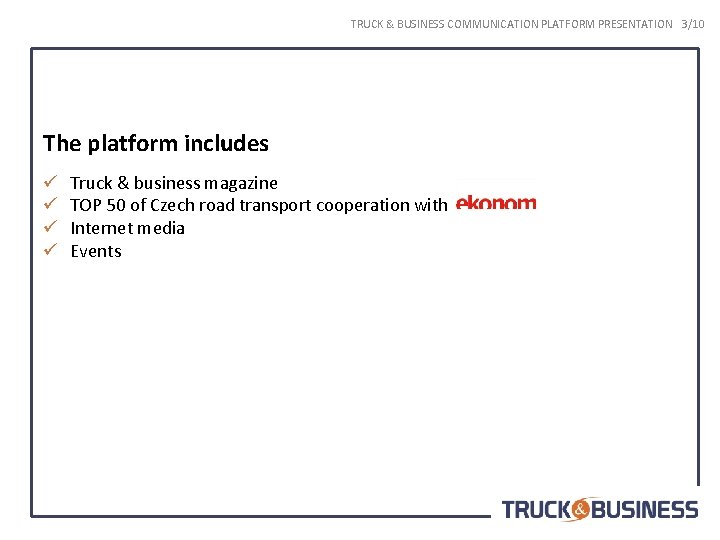 TRUCK & BUSINESS COMMUNICATION PLATFORM PRESENTATION 3/10

The platform includes

✓ Truck & business magazine
✓ TOP 50 of Czech road transport cooperation with ekonom
✓ Internet media
✓ Events

TRUCK&BUSINESS